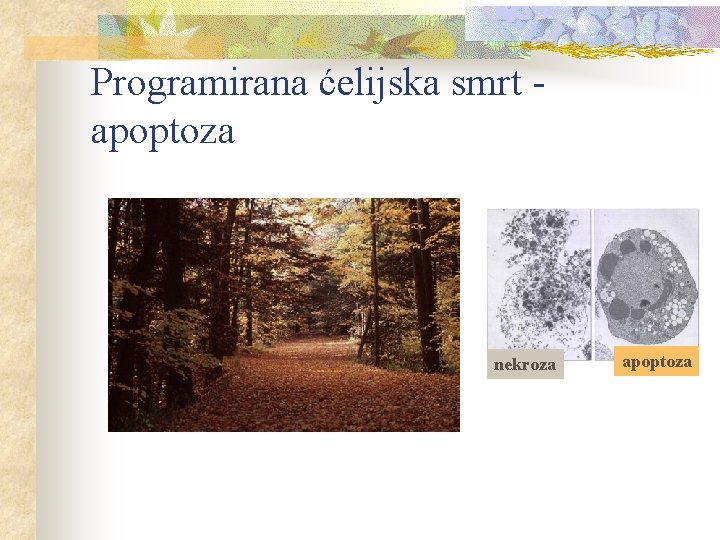 Programirana ćelijska smrt - apoptoza

nekroza

apoptoza